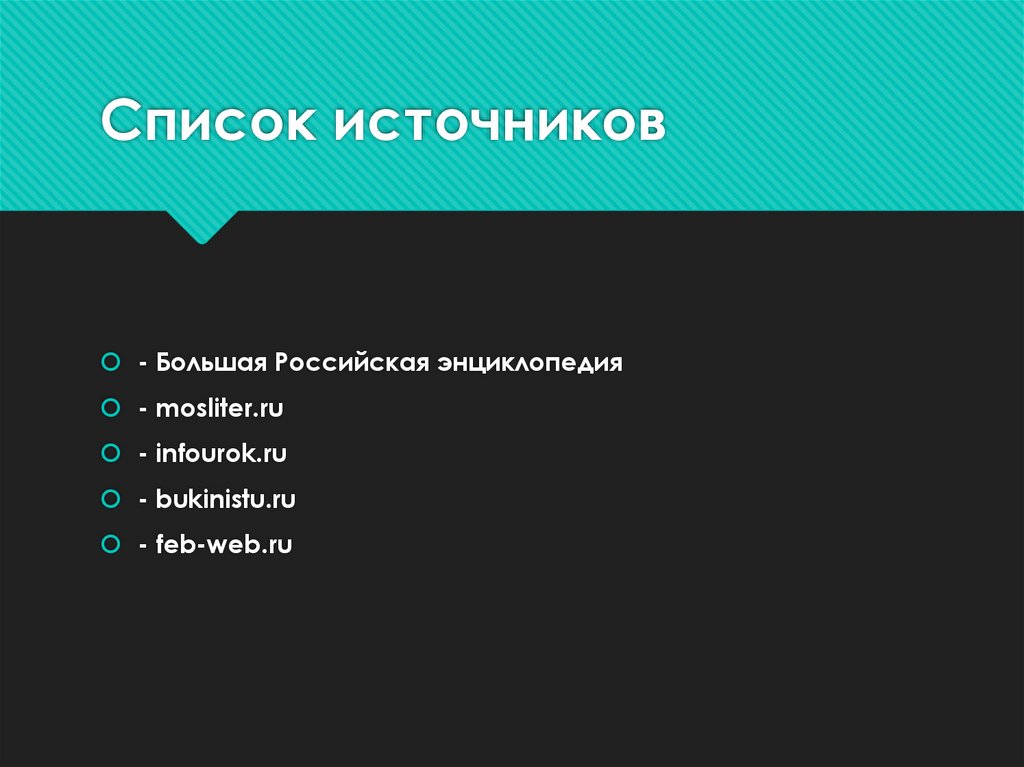 Список источников

- Большая Российская энциклопедия
- mosliter.ru
- infourok.ru
- bukinistu.ru
- feb-web.ru